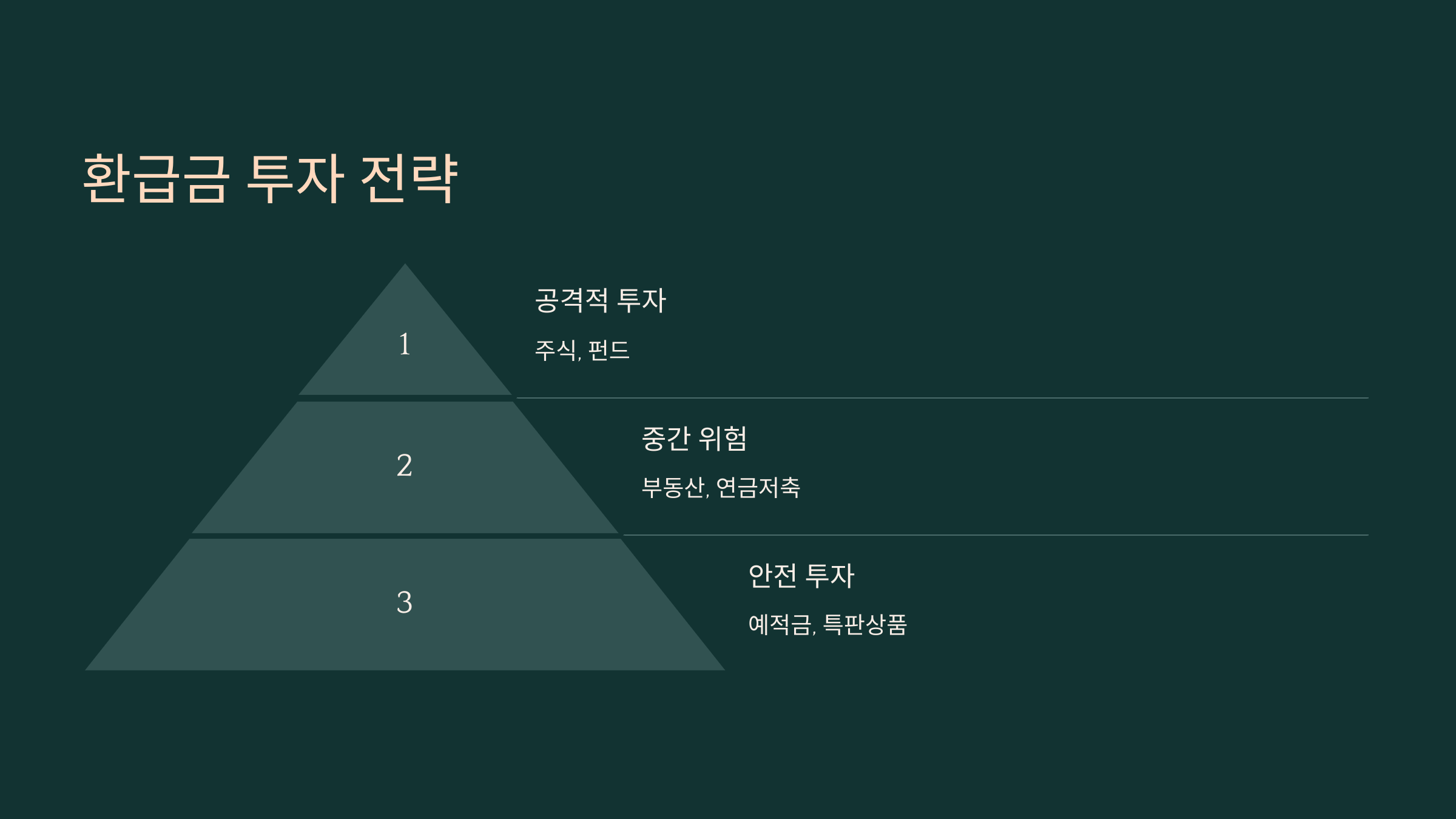 환급금 투자 전략

1

공격적 투자

주식, 펀드

2

중간 위험

부동산, 연금저축

3

안전 투자

예적금, 특판상품